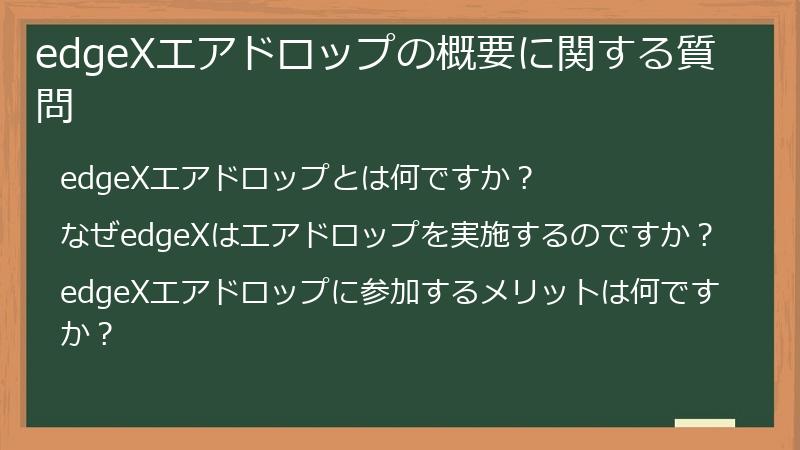 edgeXエアドロップの概要に関する質問

edgeXエアドロップとは何ですか？

なぜedgeXはエアドロップを実施するのですか？

edgeXエアドロップに参加するメリットは何ですか？